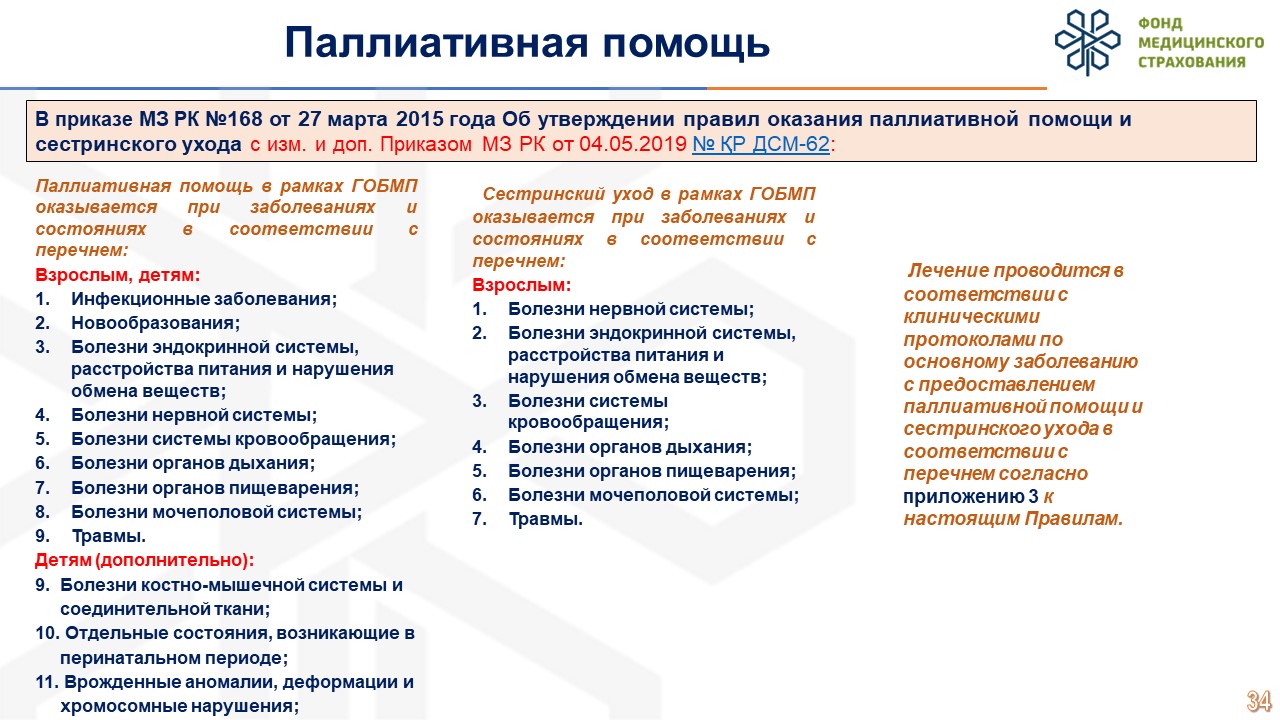 Паллиативная помощь

ФОНД
МЕДИЦИНСКОГО
СТРАХОВАНИЯ

В приказе МЗ РК №168 от 27 марта 2015 года Об утверждении правил оказания паллиативной помощи и сестринского ухода с изм. и доп. Приказом МЗ РК от 04.05.2019 № ҚР ДСМ-62:

Паллиативная помощь в рамках ГОБМП оказывается при заболеваниях и состояниях в соответствии с перечнем:
Взрослым, детям:
1. Инфекционные заболевания;
2. Новообразования;
3. Болезни эндокринной системы, расстройства питания и нарушения обмена веществ;
4. Болезни нервной системы;
5. Болезни системы кровообращения;
6. Болезни органов дыхания;
7. Болезни органов пищеварения;
8. Болезни мочеполовой системы;
9. Травмы.
Детям (дополнительно):
9. Болезни костно-мышечной системы и соединительной ткани;
10. Отдельные состояния, возникающие в перинатальном периоде;
11. Врожденные аномалии, деформации и хромосомные нарушения;

Сестринский уход в рамках ГОБМП оказывается при заболеваниях и состояниях в соответствии с перечнем:
Взрослым:
1. Болезни нервной системы;
2. Болезни эндокринной системы, расстройства питания и нарушения обмена веществ;
3. Болезни системы кровообращения;
4. Болезни органов дыхания;
5. Болезни органов пищеварения;
6. Болезни мочеполовой системы;
7. Травмы.

Лечение проводится в соответствии с клиническими протоколами по основному заболеванию с предоставлением паллиативной помощи и сестринского ухода в соответствии с перечнем согласно приложению 3 к настоящим Правилам.

34